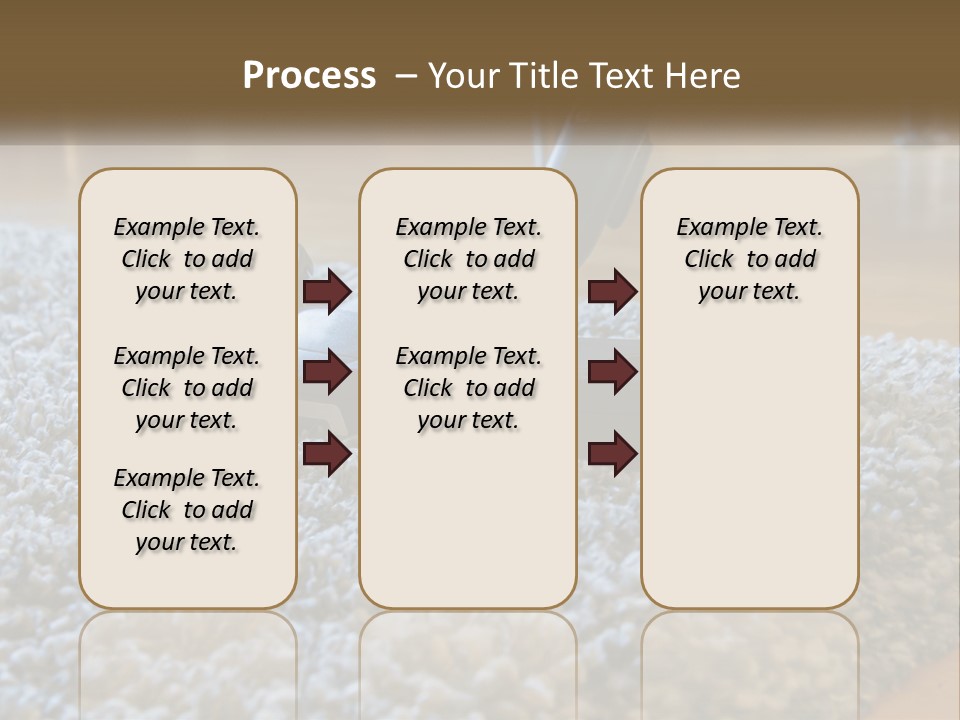 Process – Your Title Text Here

Example Text. Click to add your text.

Example Text. Click to add your text.

Example Text. Click to add your text.

Example Text. Click to add your text.

Example Text. Click to add your text.

Example Text. Click to add your text.